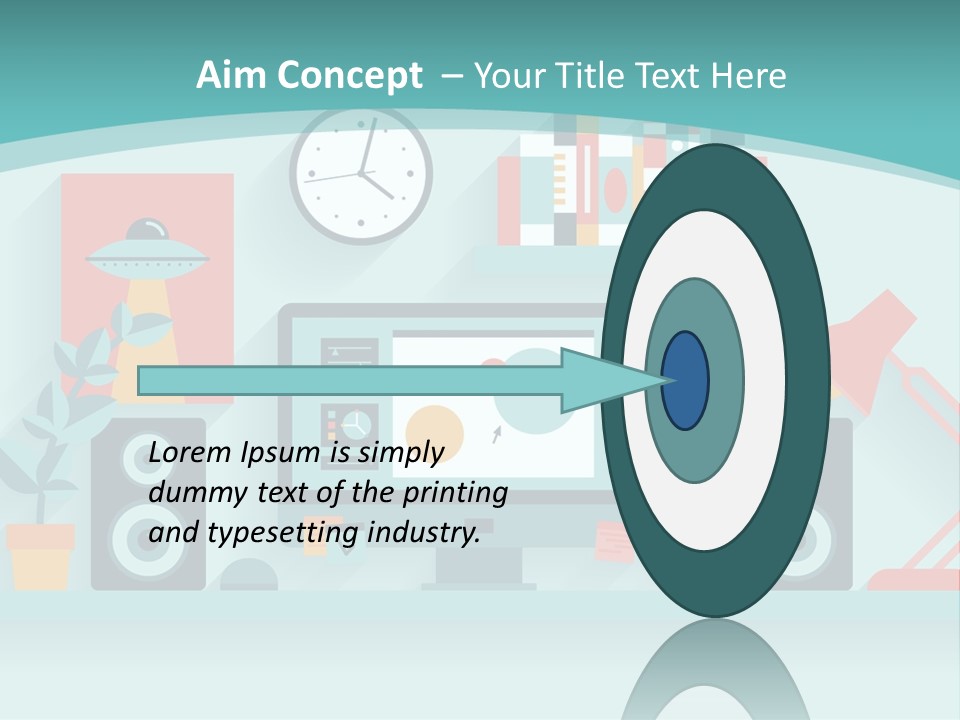 Aim Concept – Your Title Text Here

Lorem Ipsum is simply dummy text of the printing and typesetting industry.